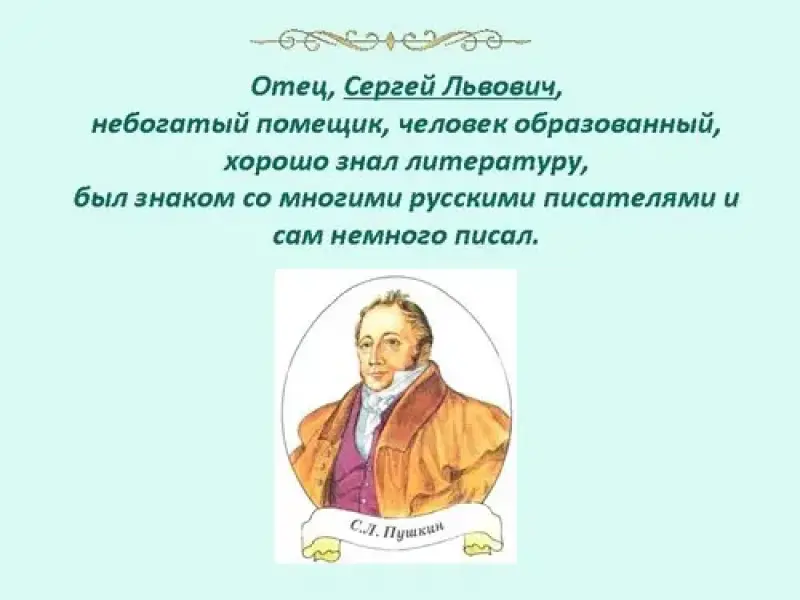 Отец, Сергей Львович, небогатый помещик, человек образованный, хорошо знал литературу, был знаком со многими русскими писателями и сам немного писал.

С.Л. Пушкин